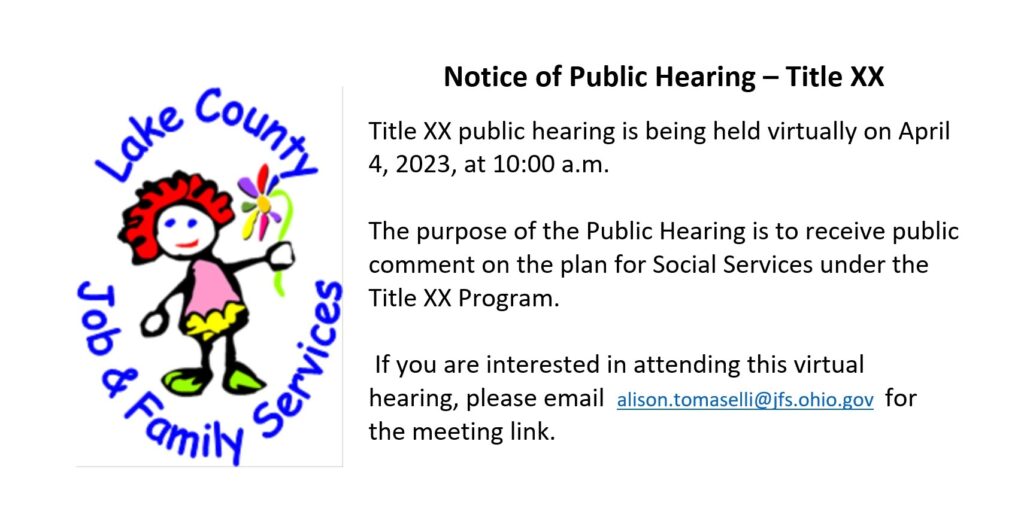 Lake County
Job & Family Services

Notice of Public Hearing – Title XX

Title XX public hearing is being held virtually on April 4, 2023, at 10:00 a.m.

The purpose of the Public Hearing is to receive public comment on the plan for Social Services under the Title XX Program.

If you are interested in attending this virtual hearing, please email alison.tomaselli@jfs.ohio.gov for the meeting link.